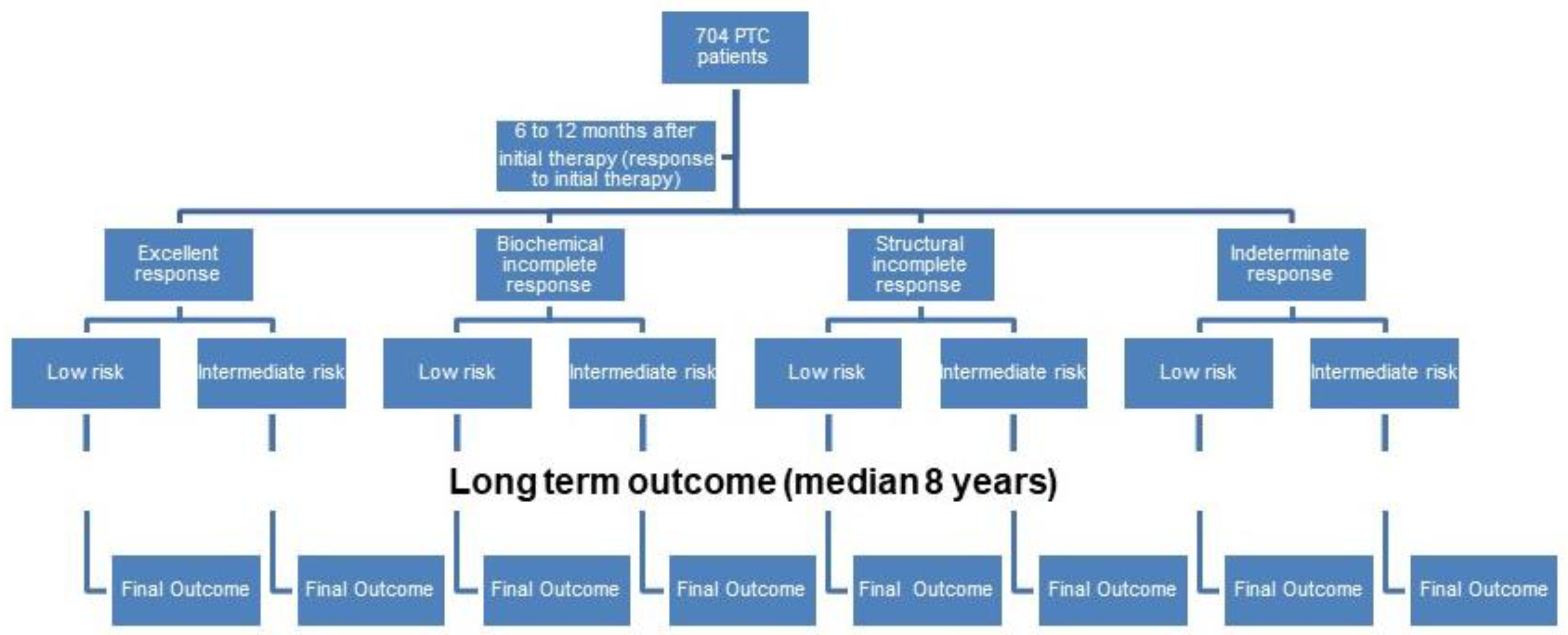 704 PTC patients

6 to 12 months after initial therapy (response to initial therapy)

Excellent response

Biochemical incomplete response

Structural incomplete response

Indeterminate response

Low risk

Intermediate risk

Low risk

Intermediate risk

Low risk

Intermediate risk

Low risk

Intermediate risk

Long term outcome (median 8 years)

Final Outcome

Final Outcome

Final Outcome

Final Outcome

Final Outcome

Final Outcome

Final Outcome

Final Outcome